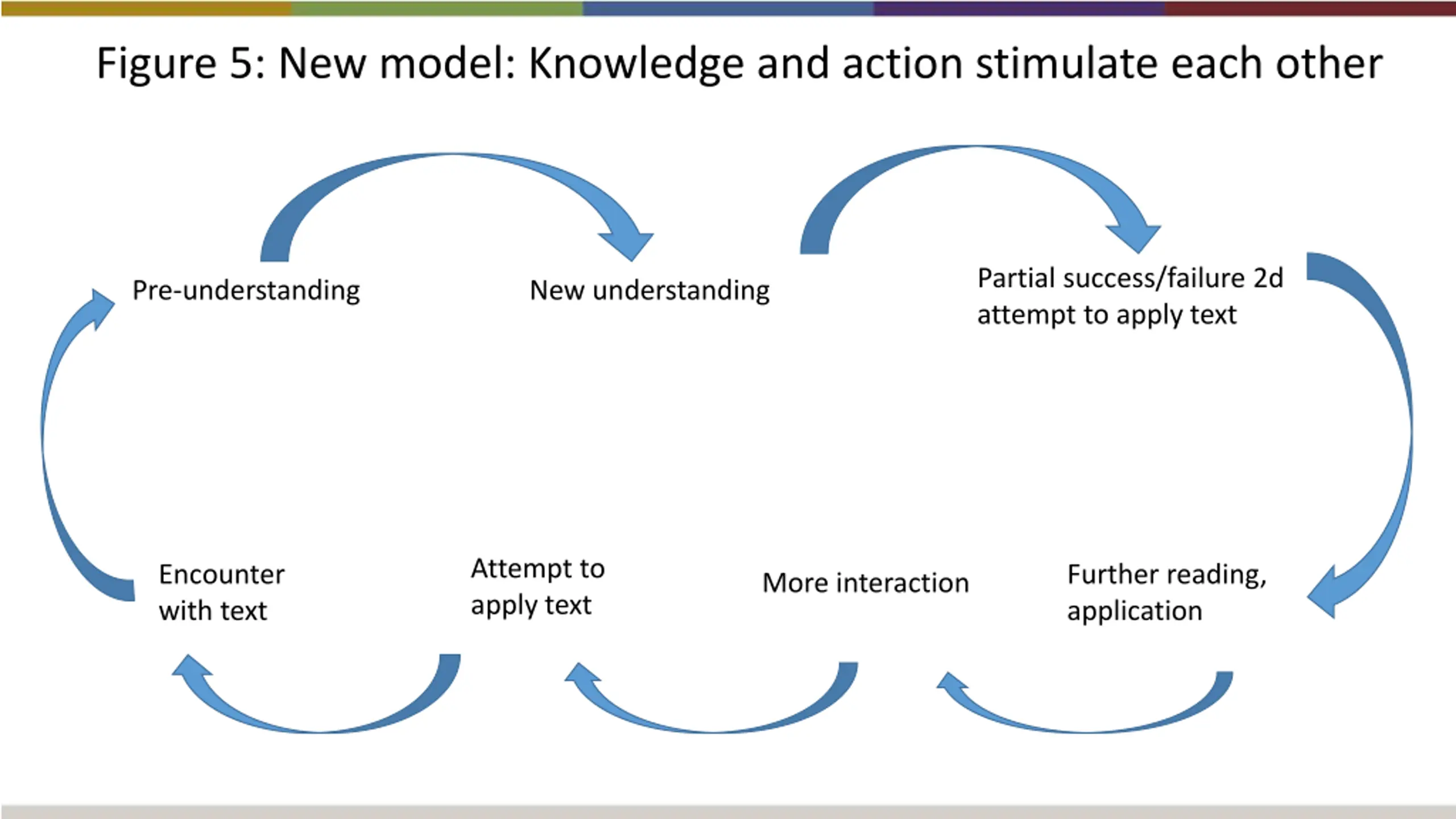 Figure 5: New model: Knowledge and action stimulate each other

Pre-understanding

New understanding

Partial success/failure 2d attempt to apply text

Encounter with text

Attempt to apply text

More interaction

Further reading, application